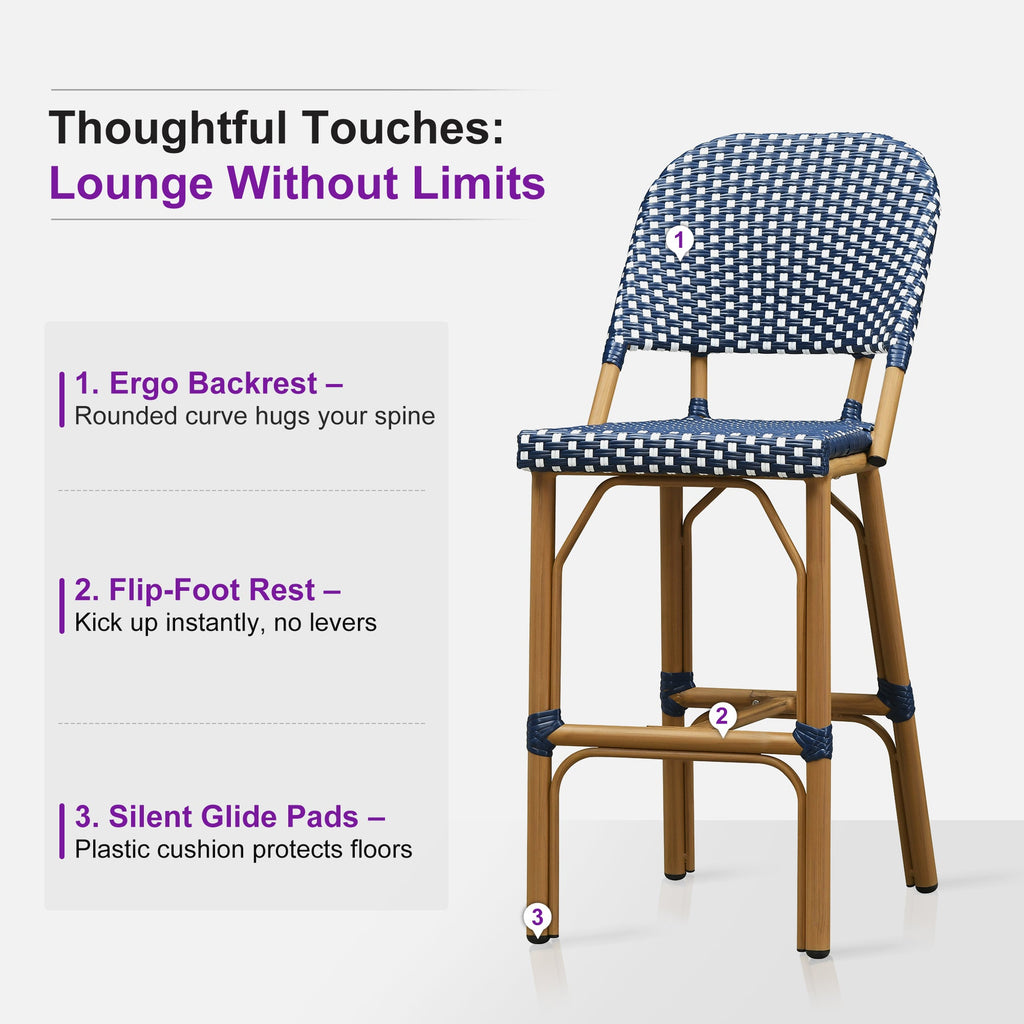 Thoughtful Touches:
Lounge Without Limits

1. Ergo Backrest –
Rounded curve hugs your spine

2. Flip-Foot Rest –
Kick up instantly, no levers

3. Silent Glide Pads –
Plastic cushion protects floors

1

2

3